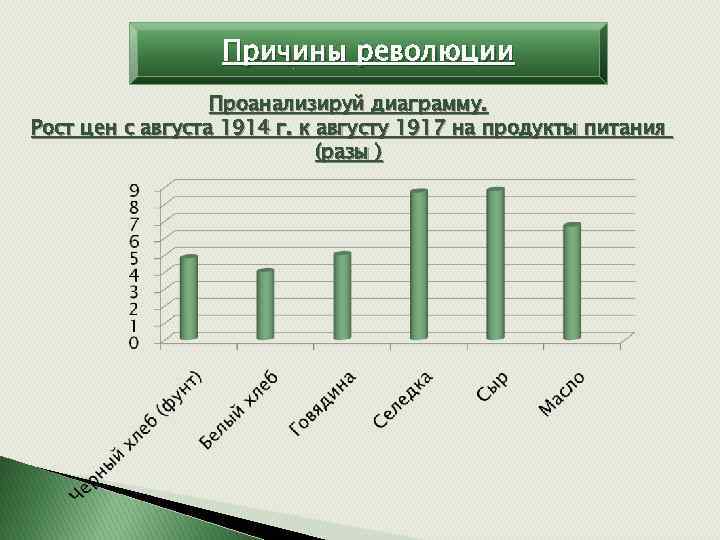 Причины революции

Проанализируй диаграмму.
Рост цен с августа 1914 г. к августу 1917 на продукты питания (разы )

9
8
7
6
5
4
3
2
1
0

Черный хлеб (фунт)
Белый хлеб
Говядина
Селедка
Сыр
Масло